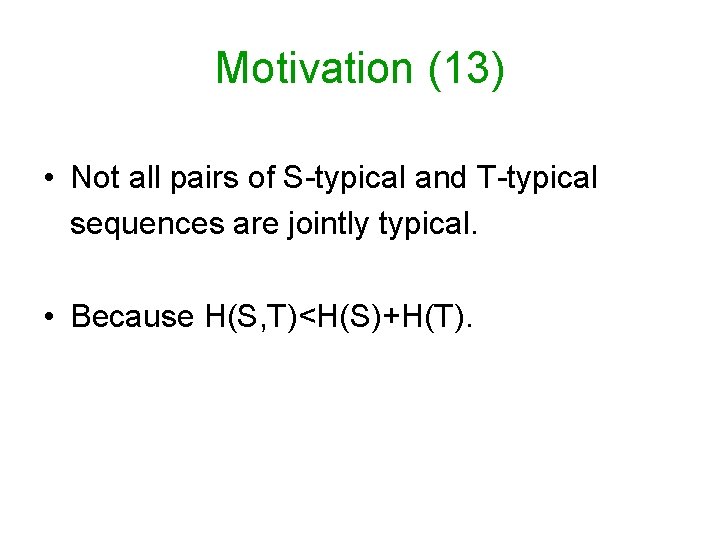 Motivation (13)

• Not all pairs of S-typical and T-typical sequences are jointly typical.

• Because $H(S,T)<H(S)+H(T)$.